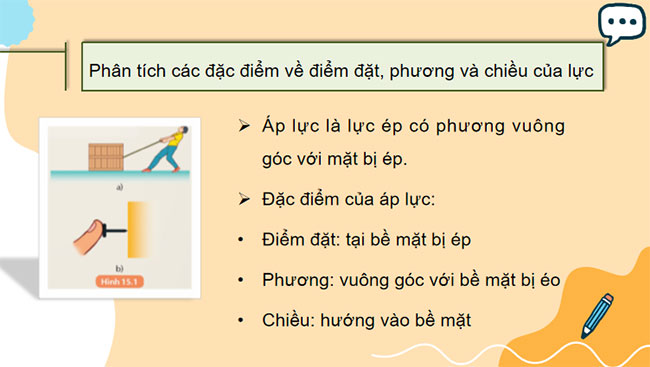 Phân tích các đặc điểm về điểm đặt, phương và chiều của lực

a)

b)

Hình 15.1

➢ Áp lực là lực ép có phương vuông góc với mặt bị ép.

➢ Đặc điểm của áp lực:

• Điểm đặt: tại bề mặt bị ép

• Phương: vuông góc với bề mặt bị éo

• Chiều: hướng vào bề mặt